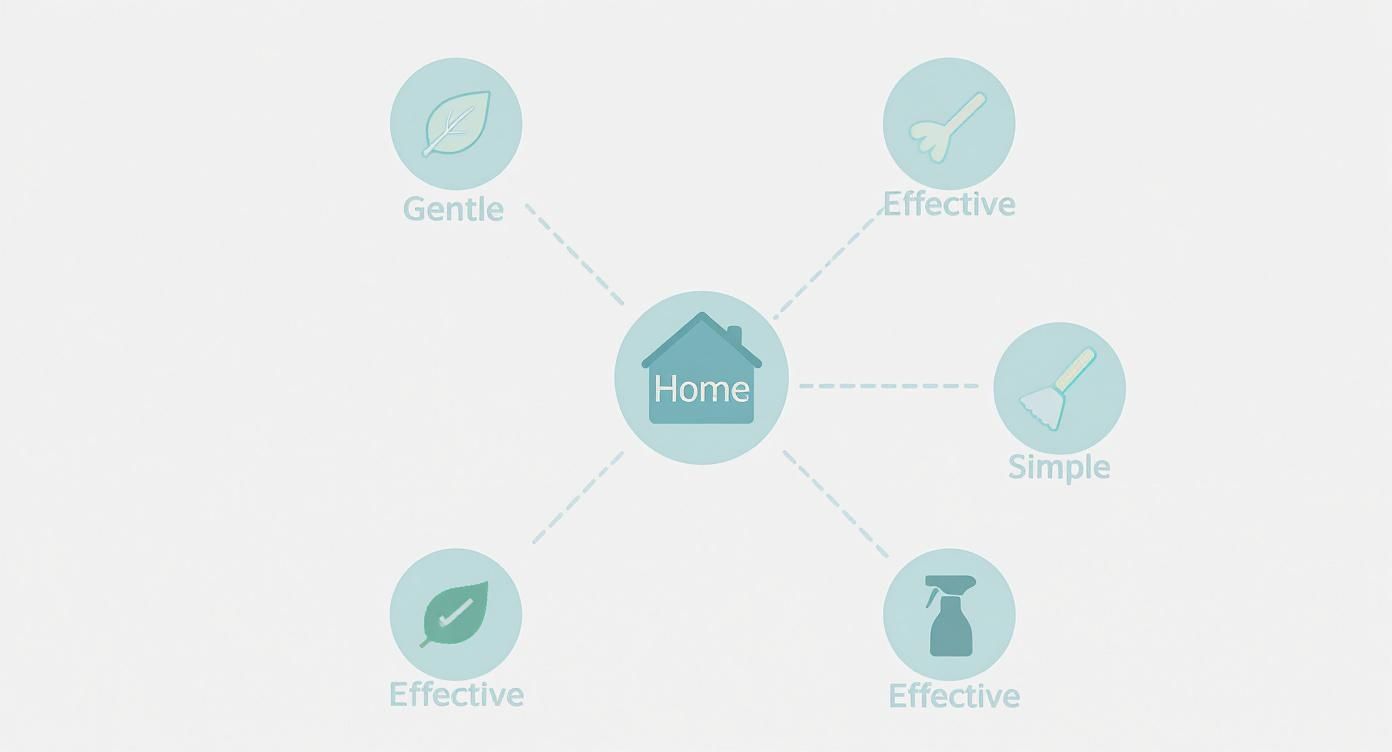 Gentle

Effective

Home

Simple

Effective

Effective